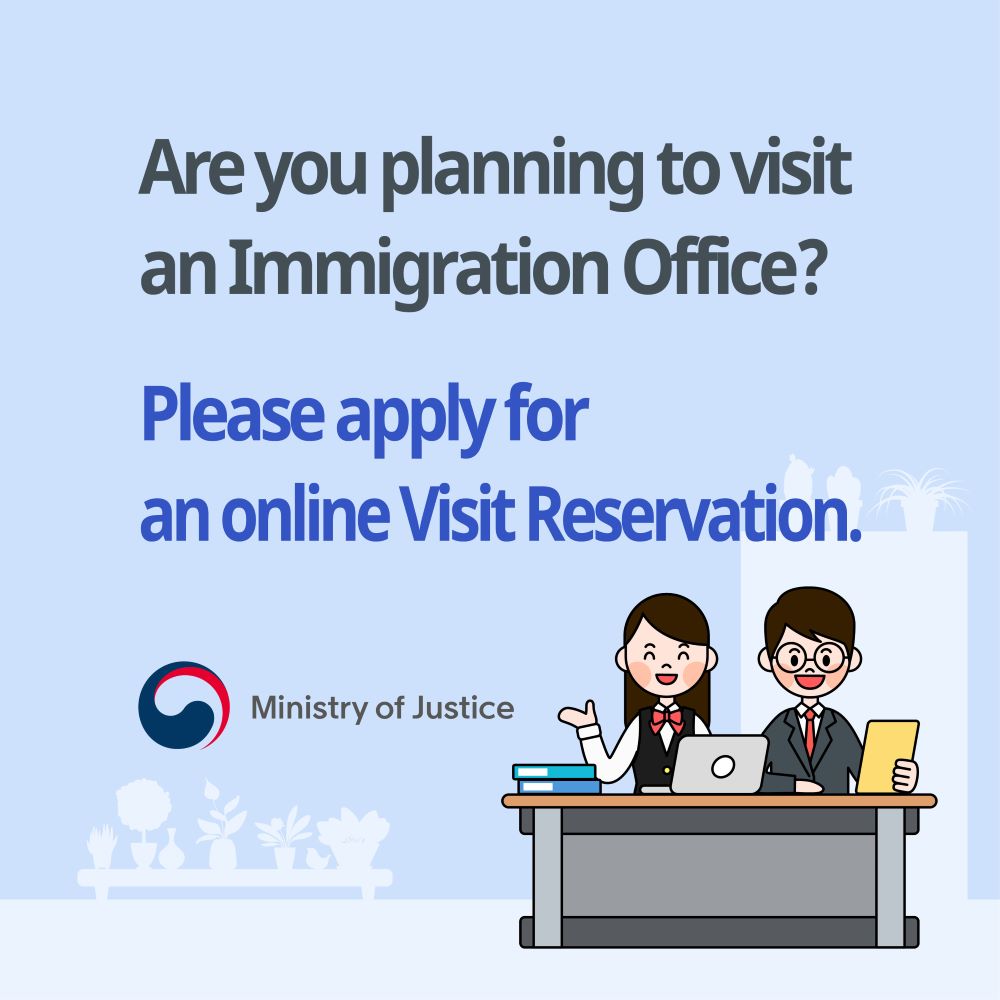 Are you planning to visit an Immigration Office?

Please apply for an online Visit Reservation.

Ministry of Justice